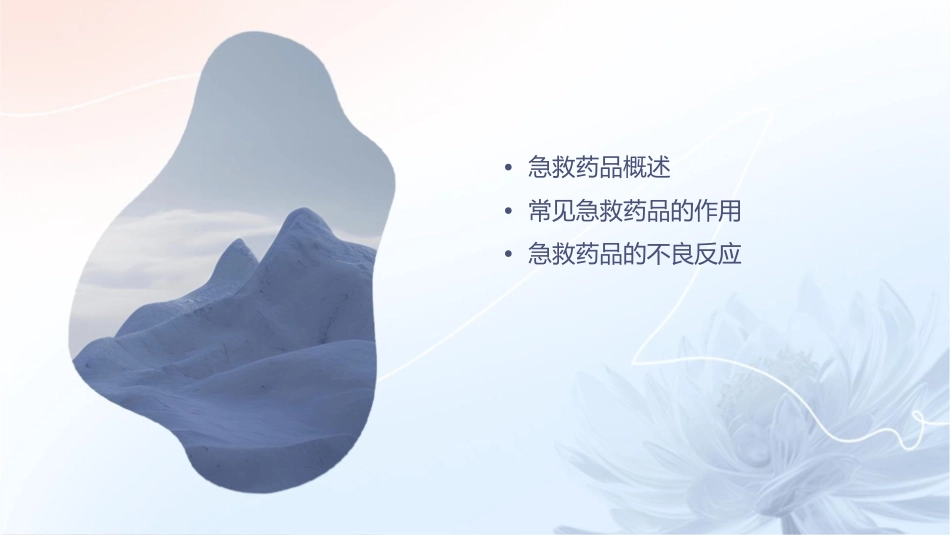 • 急救药品概述
• 常见急救药品的作用
• 急救药品的不良反应